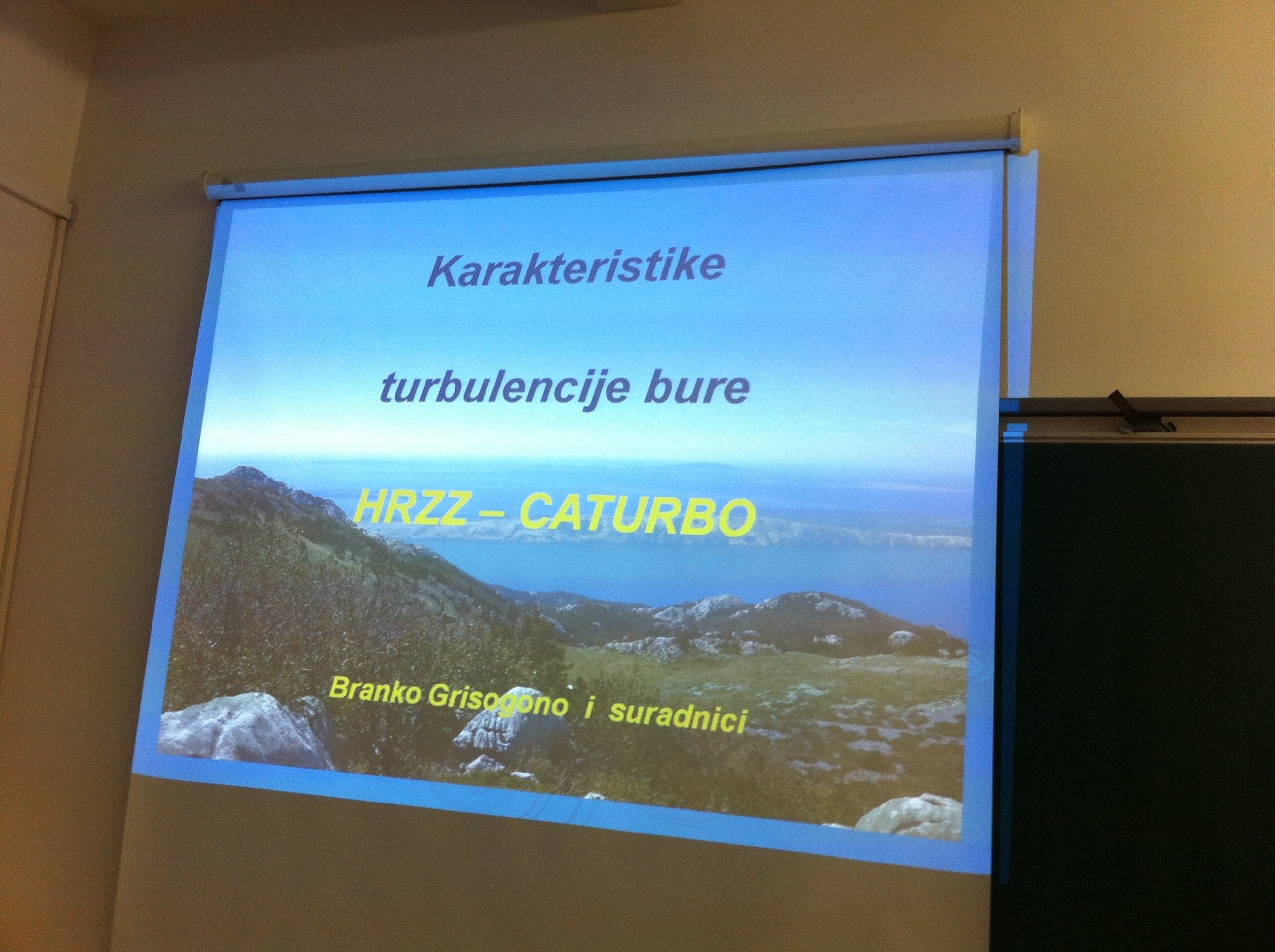 Karakteristike

turbulencije bure

HRZZ – CATURBO

Branko Grisogono i suradnici